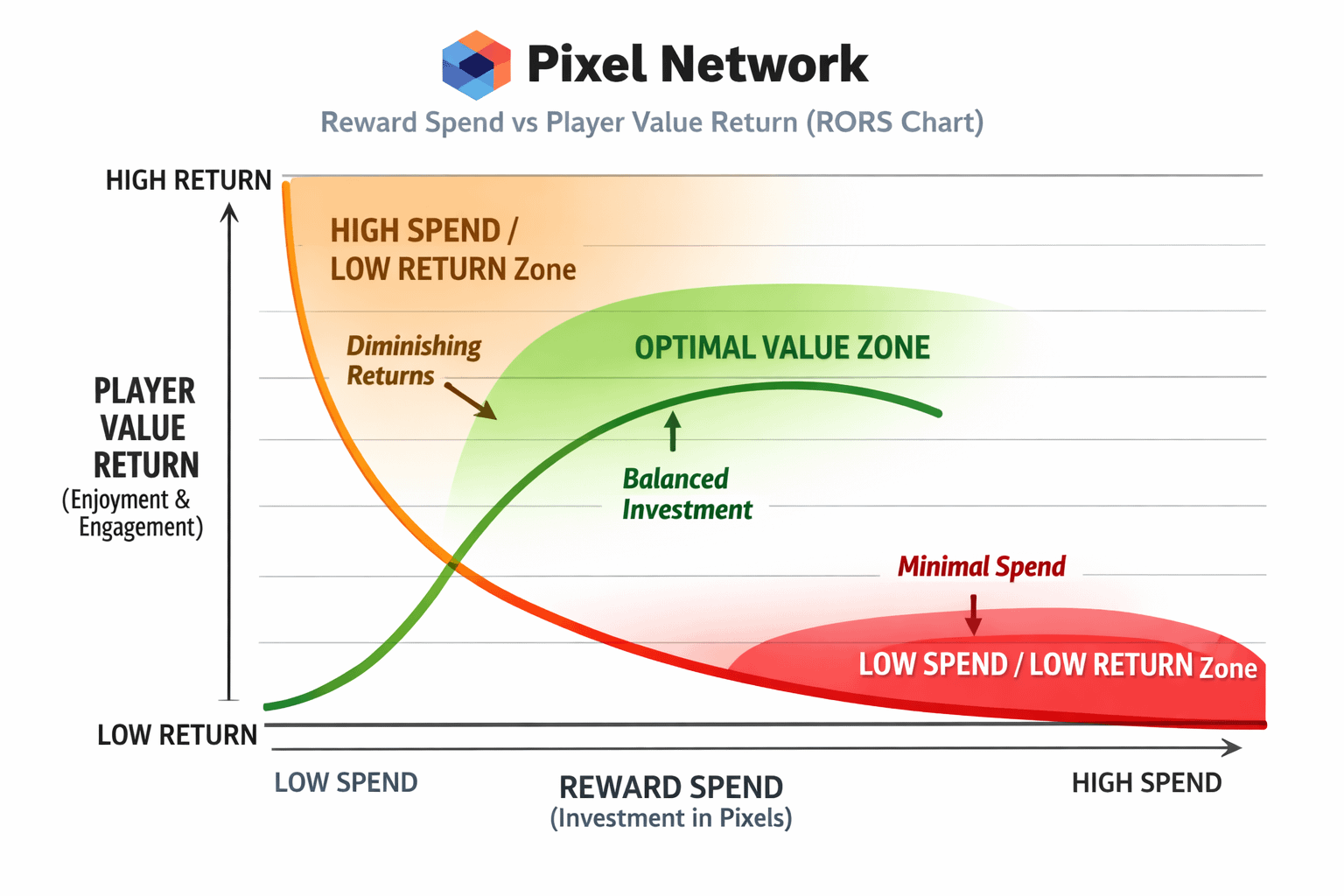 Pixel Network

Reward Spend vs Player Value Return (RORS Chart)

HIGH RETURN

PLAYER VALUE RETURN (Enjoyment & Engagement)

LOW RETURN

HIGH SPEND / LOW RETURN Zone

Diminishing Returns

OPTIMAL VALUE ZONE

Balanced Investment

Minimal Spend

LOW SPEND / LOW RETURN Zone

LOW SPEND

REWARD SPEND (Investment in Pixels)

HIGH SPEND